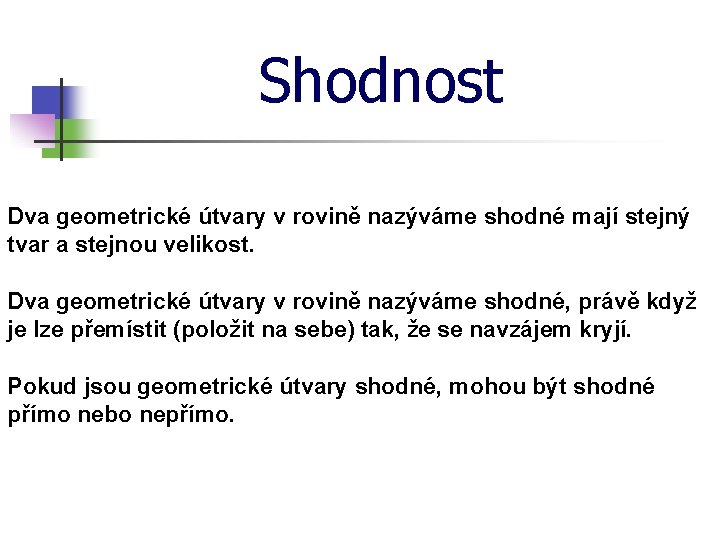 Shodnost

Dva geometrické útvary v rovině nazýváme shodné mají stejný tvar a stejnou velikost.

Dva geometrické útvary v rovině nazýváme shodné, právě když je lze přemístit (položit na sebe) tak, že se navzájem kryjí.

Pokud jsou geometrické útvary shodné, mohou být shodné přímo nebo nepřímo.